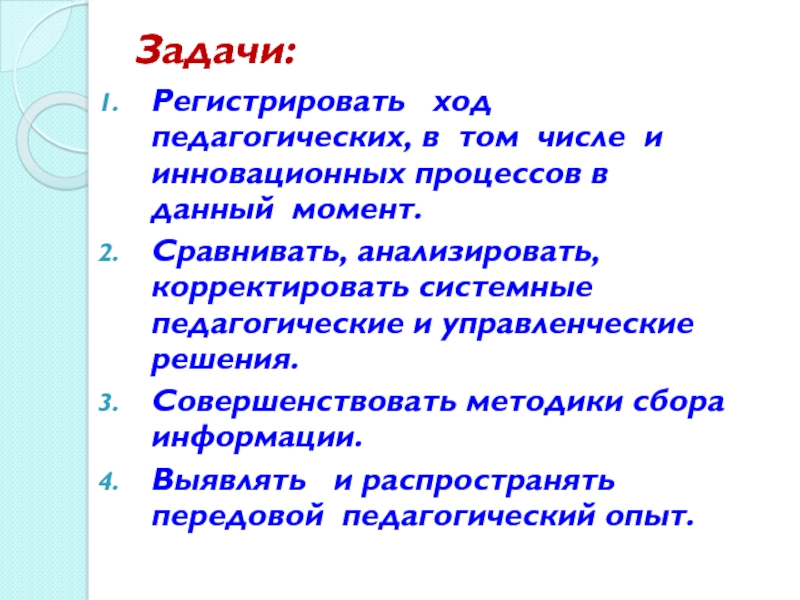 Задачи:

1. Регистрировать ход педагогических, в том числе и инновационных процессов в данный момент.
2. Сравнивать, анализировать, корректировать системные педагогические и управленческие решения.
3. Совершенствовать методики сбора информации.
4. Выявлять и распространять передовой педагогический опыт.